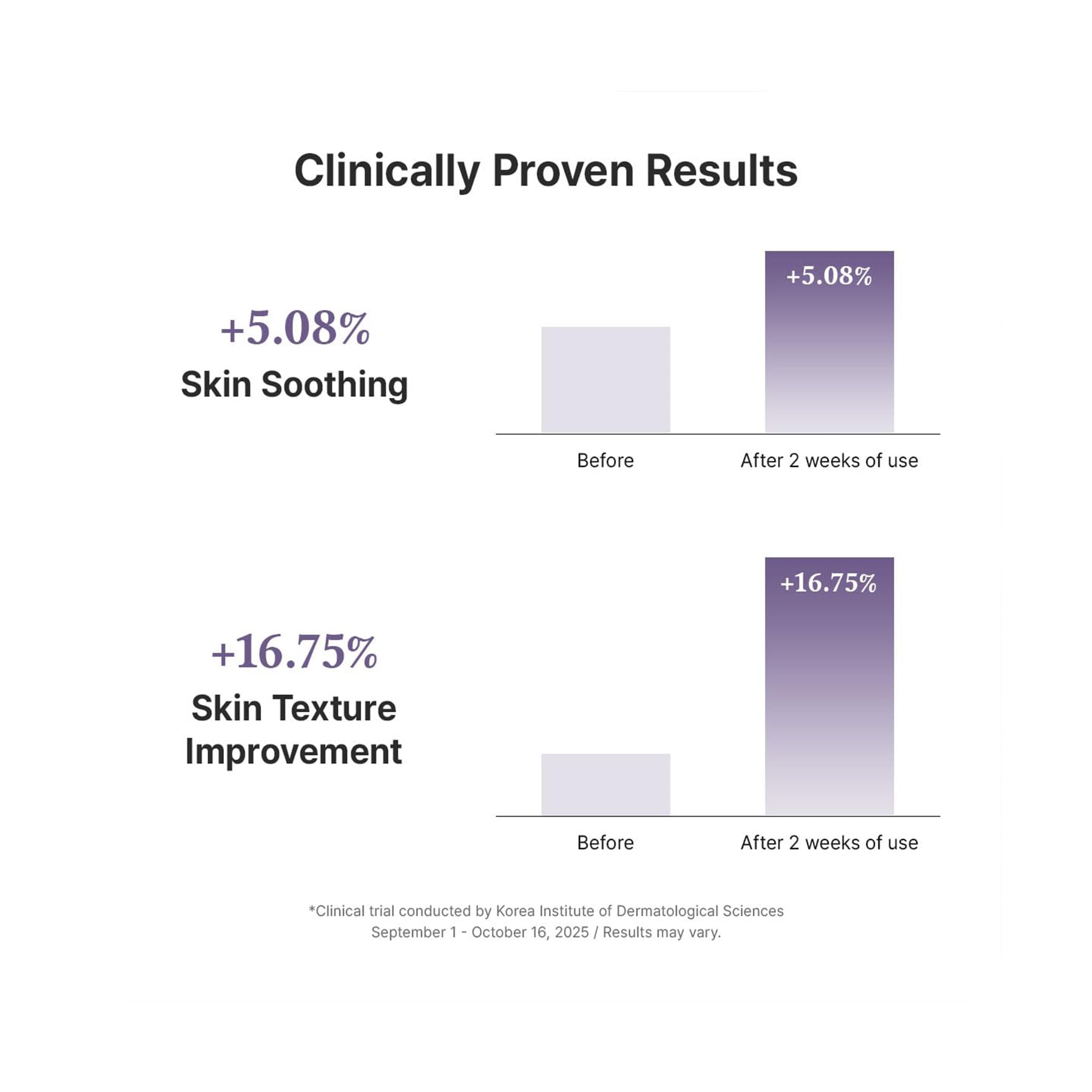 Clinically Proven Results

+5.08%
Skin Soothing

+5.08%

Before

After 2 weeks of use

+16.75%
Skin Texture Improvement

+16.75%

Before

After 2 weeks of use

*Clinical trial conducted by Korea Institute of Dermatological Sciences
September 1 - October 16, 2025 / Results may vary.